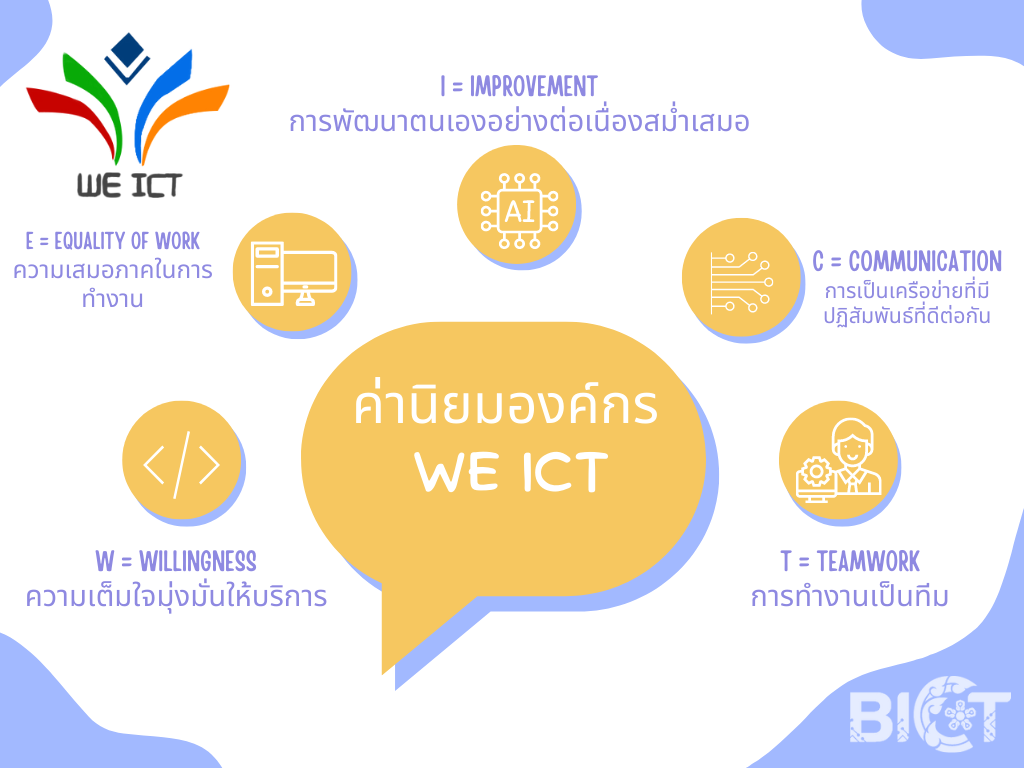 WE ICT

I = IMPROVEMENT
การพัฒนาตนเองอย่างต่อเนื่องสม่ำเสมอ

AI

E = EQUALITY OF WORK
ความเสมอภาคในการทำงาน

C = COMMUNICATION
การเป็นเครือข่ายที่มีปฏิสัมพันธ์ที่ดีต่อกัน

ค่านิยมองค์กร
WE ICT

W = WILLINGNESS
ความเต็มใจมุ่งมั่นให้บริการ

T = TEAMWORK
การทำงานเป็นทีม

BICT